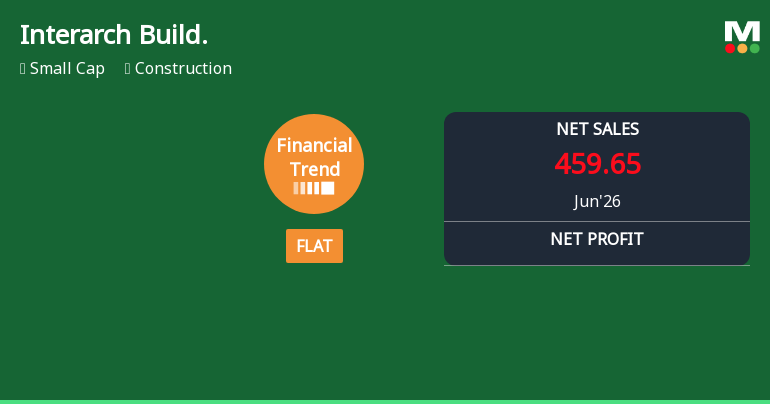 Interarch Build.

Small Cap Construction

M

Financial Trend

FLAT

NET SALES

459.65

Jun'26

NET PROFIT